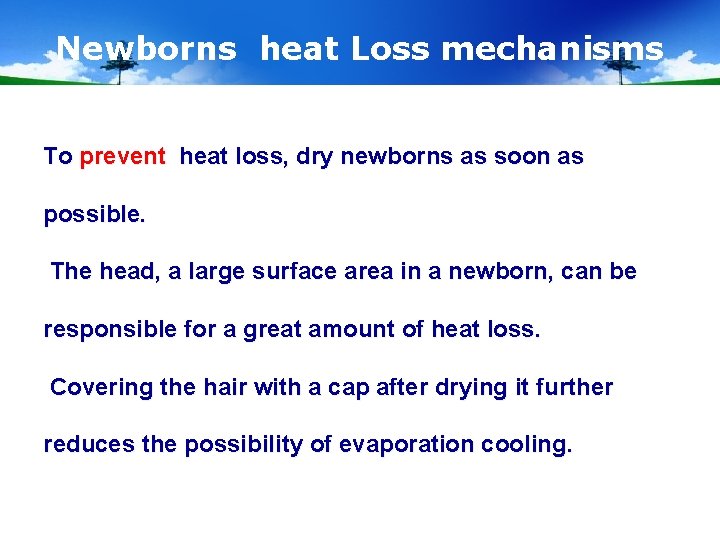 Newborns heat Loss mechanisms

To prevent heat loss, dry newborns as soon as possible.

The head, a large surface area in a newborn, can be responsible for a great amount of heat loss.

Covering the hair with a cap after drying it further reduces the possibility of evaporation cooling.